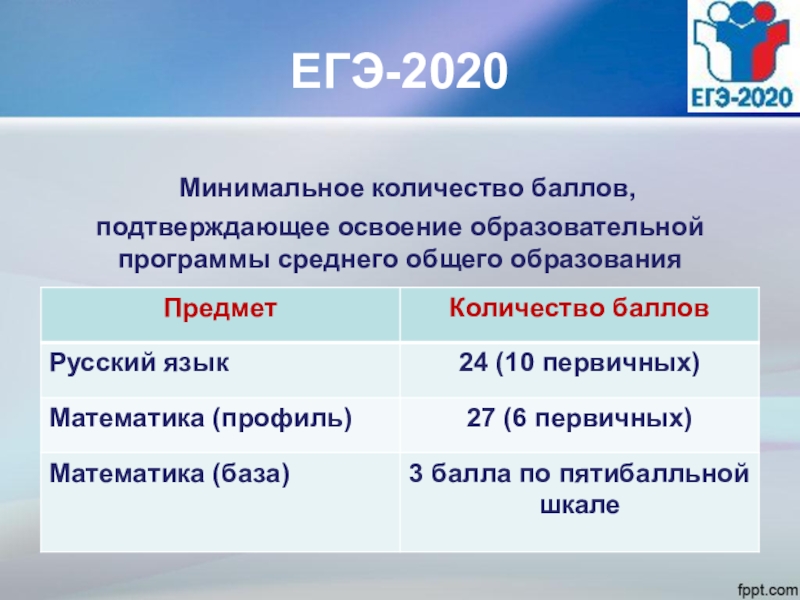 ЕГЭ-2020

ЕГЭ-2020

Минимальное количество баллов,

подтверждающее освоение образовательной программы среднего общего образования

| Предмет | Количество баллов |
|---|---|
| Русский язык | 24 (10 первичных) |
| Математика (профиль) | 27 (6 первичных) |
| Математика (база) | 3 балла по пятибалльной шкале |

fppt.com